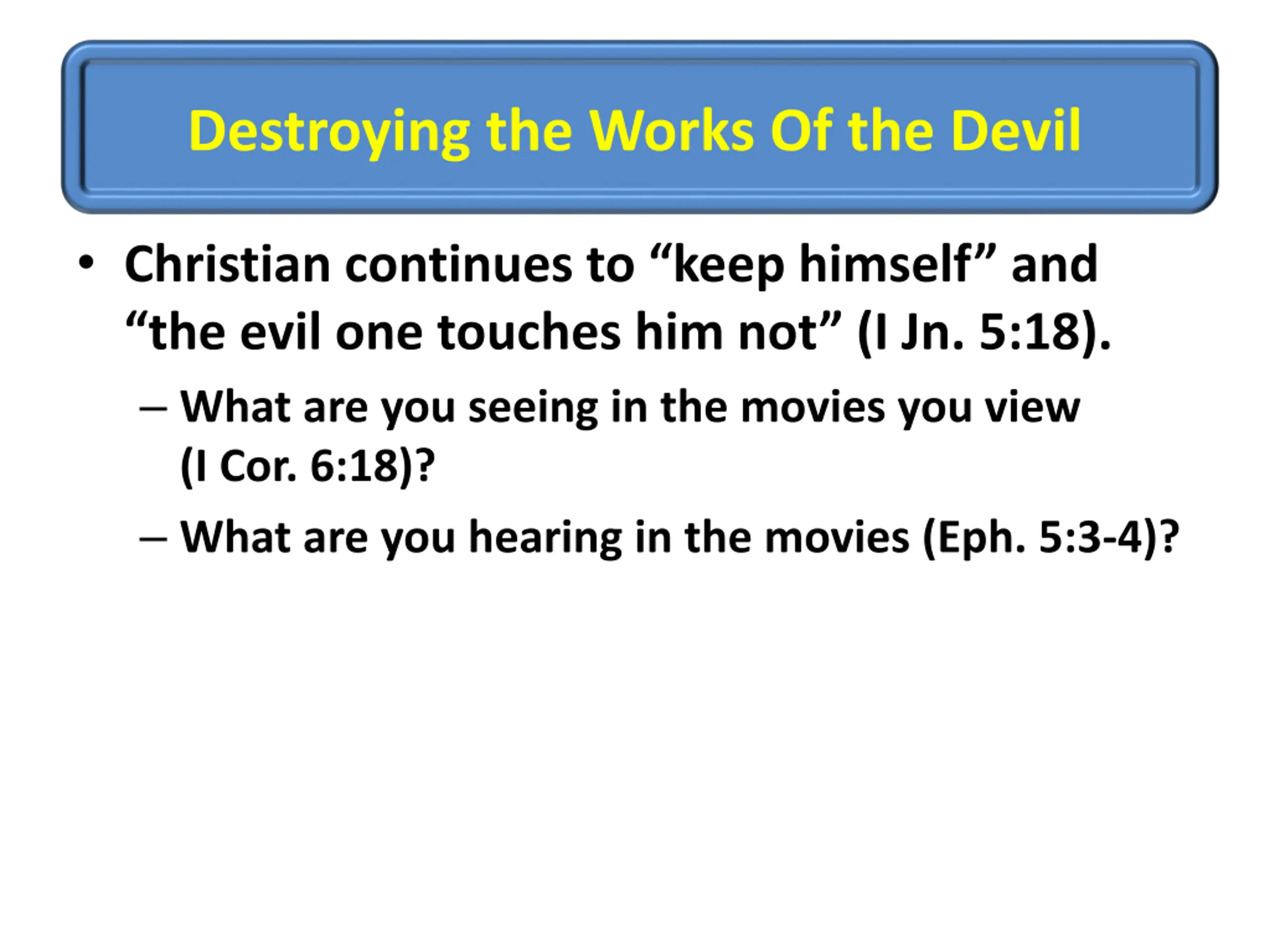 Destroying the Works Of the Devil

• Christian continues to “keep himself” and “the evil one touches him not” (I Jn. 5:18).

– What are you seeing in the movies you view (I Cor. 6:18)?

– What are you hearing in the movies (Eph. 5:3-4)?